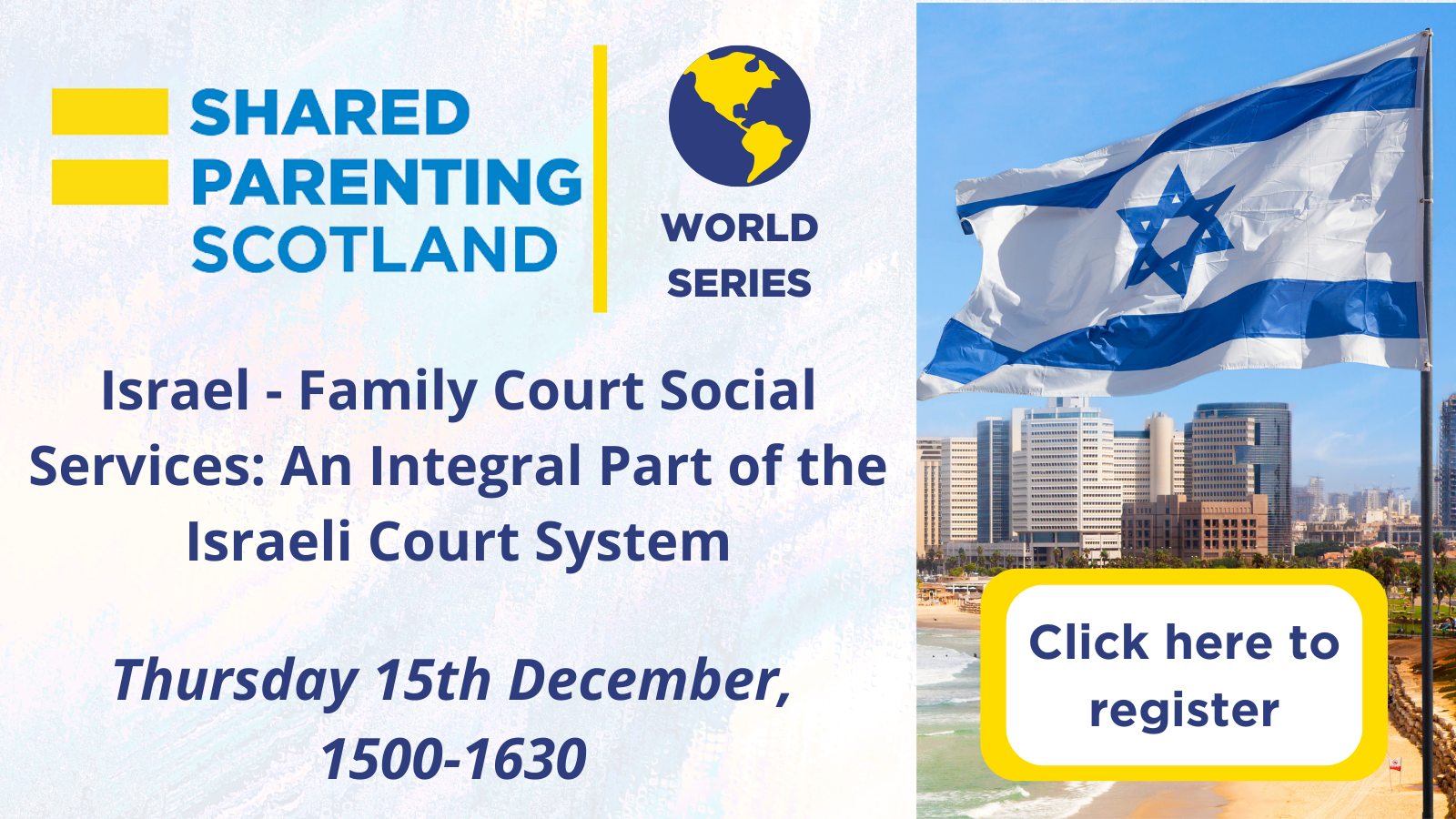 SHARED PARENTING SCOTLAND

WORLD SERIES

Israel - Family Court Social Services: An Integral Part of the Israeli Court System

Thursday 15th December, 1500-1630

Click here to register